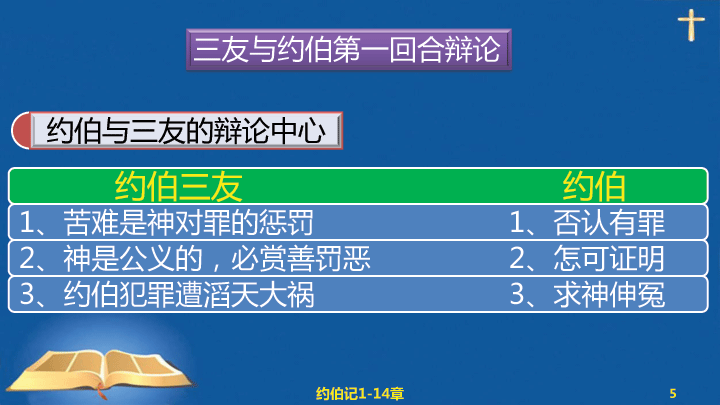 三友与约伯第一回合辩论

约伯与三友的辩论中心

| 约伯三友 | 约伯 |
|---|---|
| 1、苦难是神对罪的惩罚 | 1、否认有罪 |
| 2、神是公义的，必赏善罚恶 | 2、怎可证明 |
| 3、约伯犯罪遭滔天大祸 | 3、求神伸冤 |

约伯记1-14章

5